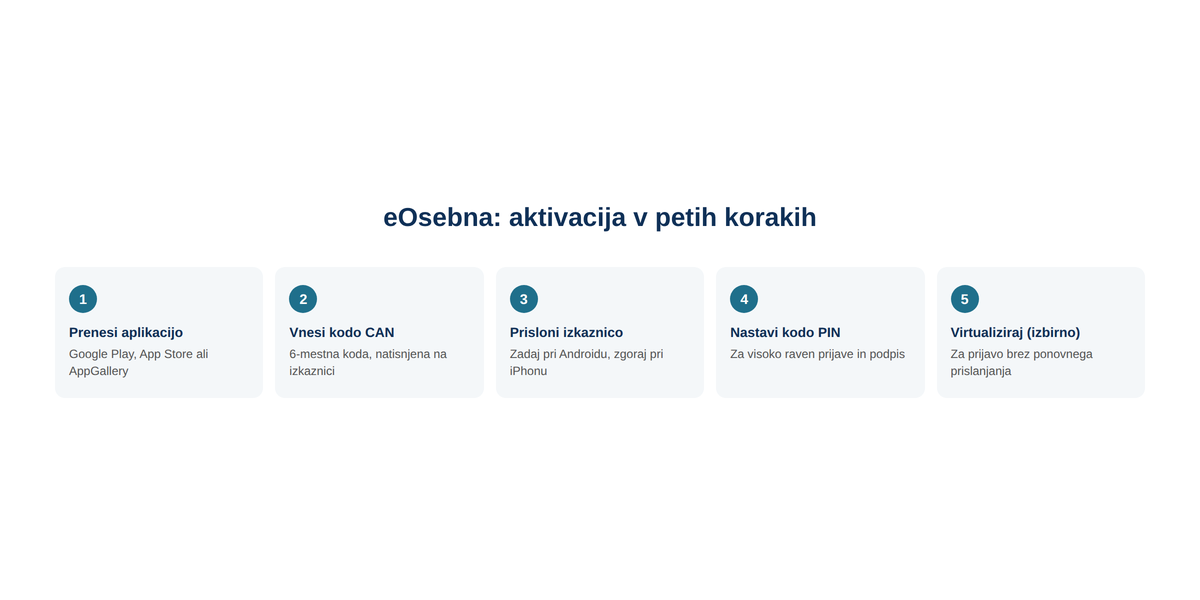 eOsebna: aktivacija v petih korakih

1
Prenesi aplikacijo
Google Play, App Store ali AppGallery

2
Vnesi kodo CAN
6-mestna koda, natisnjena na izkaznici

3
Prisloni izkaznico
Zadaj pri Androidu, zgoraj pri iPhonu

4
Nastavi kodo PIN
Za visoko raven prijave in podpis

5
Virtualiziraj (izbirno)
Za prijavo brez ponovnega prislanjanja